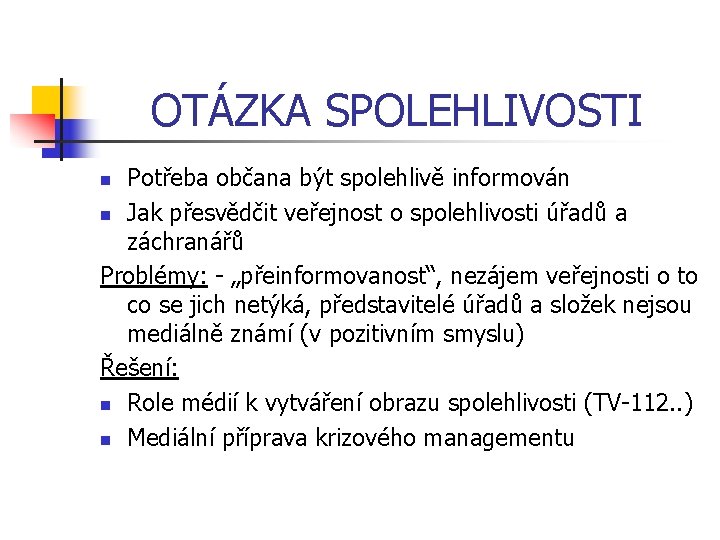 OTÁZKA SPOLEHLIVOSTI

- Potřeba občana být spolehlivě informován
- Jak přesvědčit veřejnost o spolehlivosti úřadů a záchranářů

Problémy: - „přeinformovanost“, nezájem veřejnosti o to co se jich netýká, představitelé úřadů a složek nejsou mediálně známí (v pozitivním smyslu)

Řešení:

- Role médií k vytváření obrazu spolehlivosti (TV-112..)
- Mediální příprava krizového managementu